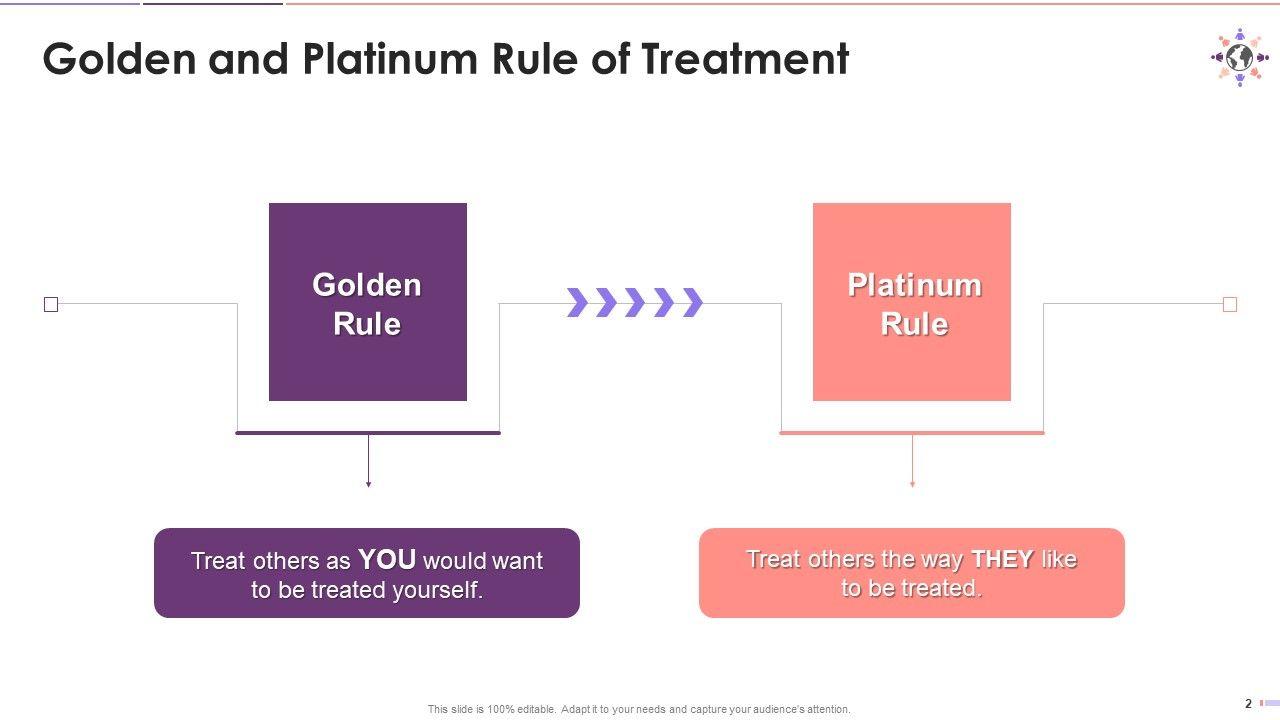 Golden and Platinum Rule of Treatment

Golden Rule

Platinum Rule

Treat others as YOU would want to be treated yourself.

Treat others the way THEY like to be treated.

This slide is 100% editable. Adapt it to your needs and capture your audience's attention.

2